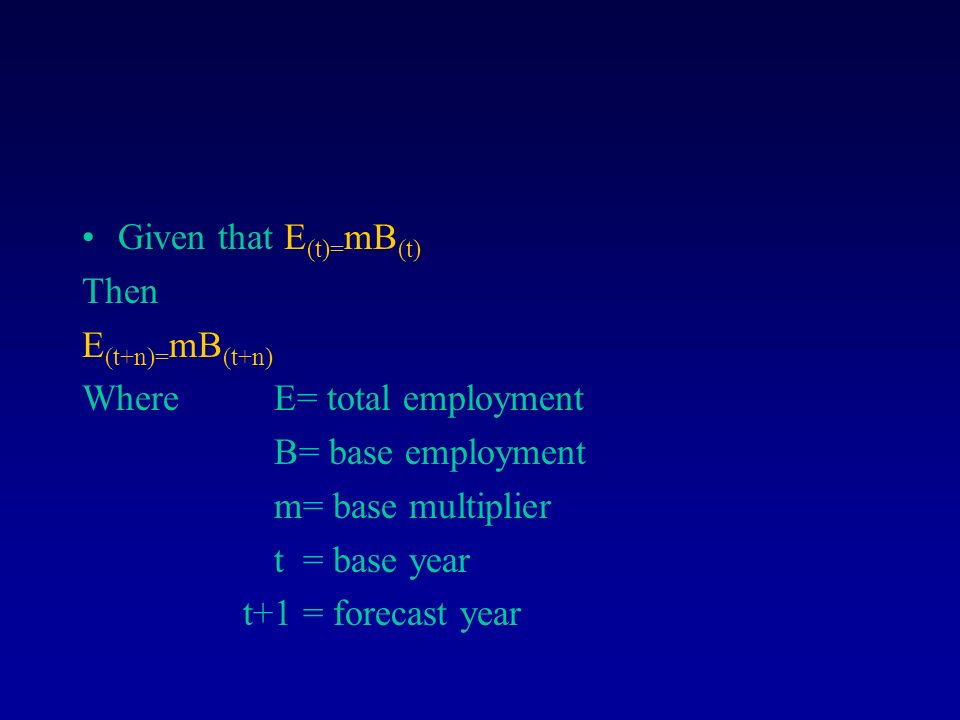 • Given that $E_{(t)=}mB_{(t)}$

Then

$E_{(t+n)=}mB_{(t+n)}$

Where E= total employment

B= base employment

m= base multiplier

t = base year

t+1 = forecast year